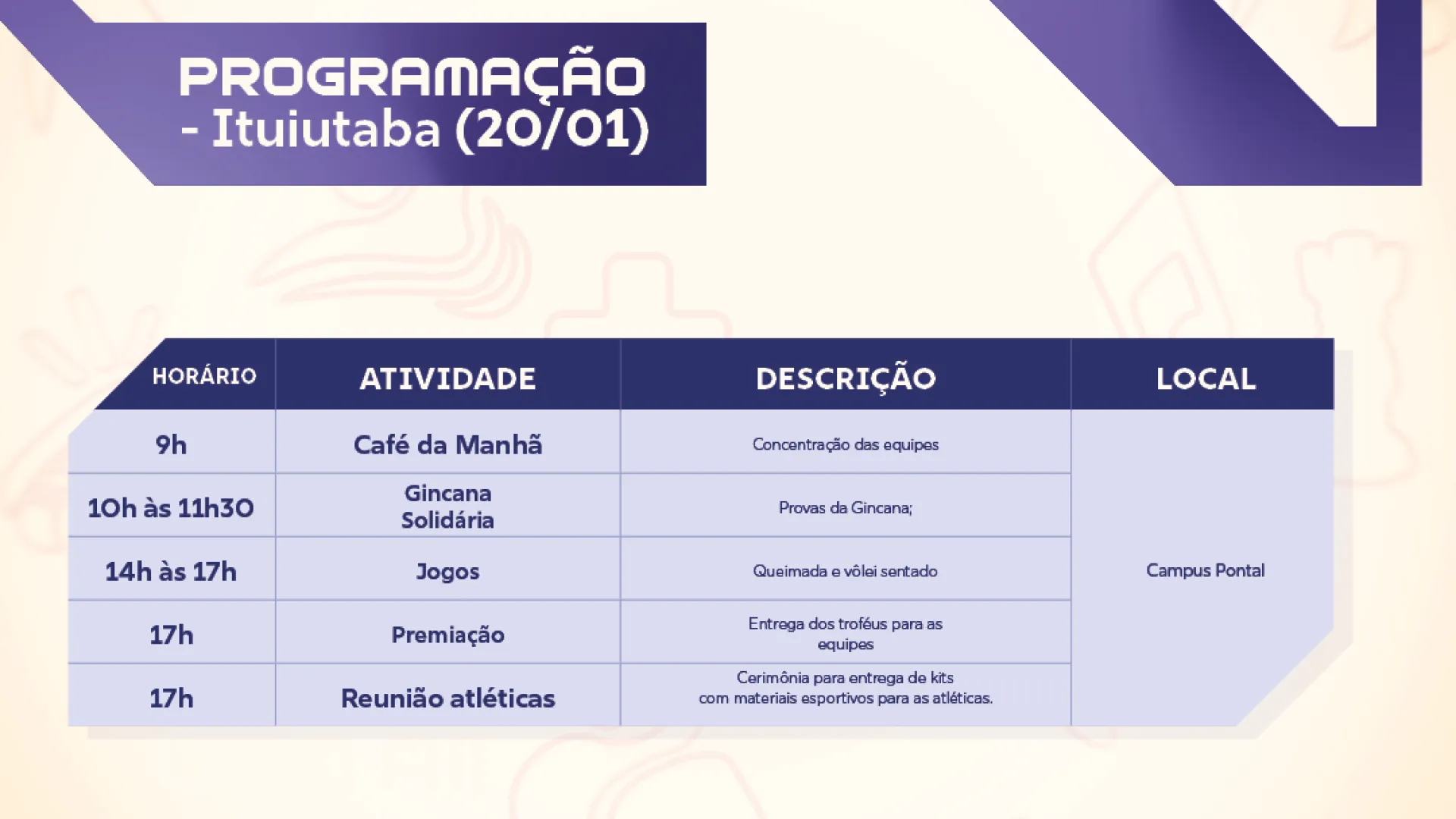 PROGRAMAÇÃO
- Ituiutaba (20/01)

| HORÁRIO | ATIVIDADE | DESCRIÇÃO | LOCAL |
|---|---|---|---|
| 9h | Café da Manhã | Concentração das equipes | Campus Pontal |
| 10h às 11h30 | Gincana Solidária | Provas da Gincana; | |
| 14h às 17h | Jogos | Queimada e vôlei sentado | |
| 17h | Premiação | Entrega dos troféus para as equipes | |
| 17h | Reunião atléticas | Cerimônia para entrega de kits com materiais esportivos para as atléticas. | |